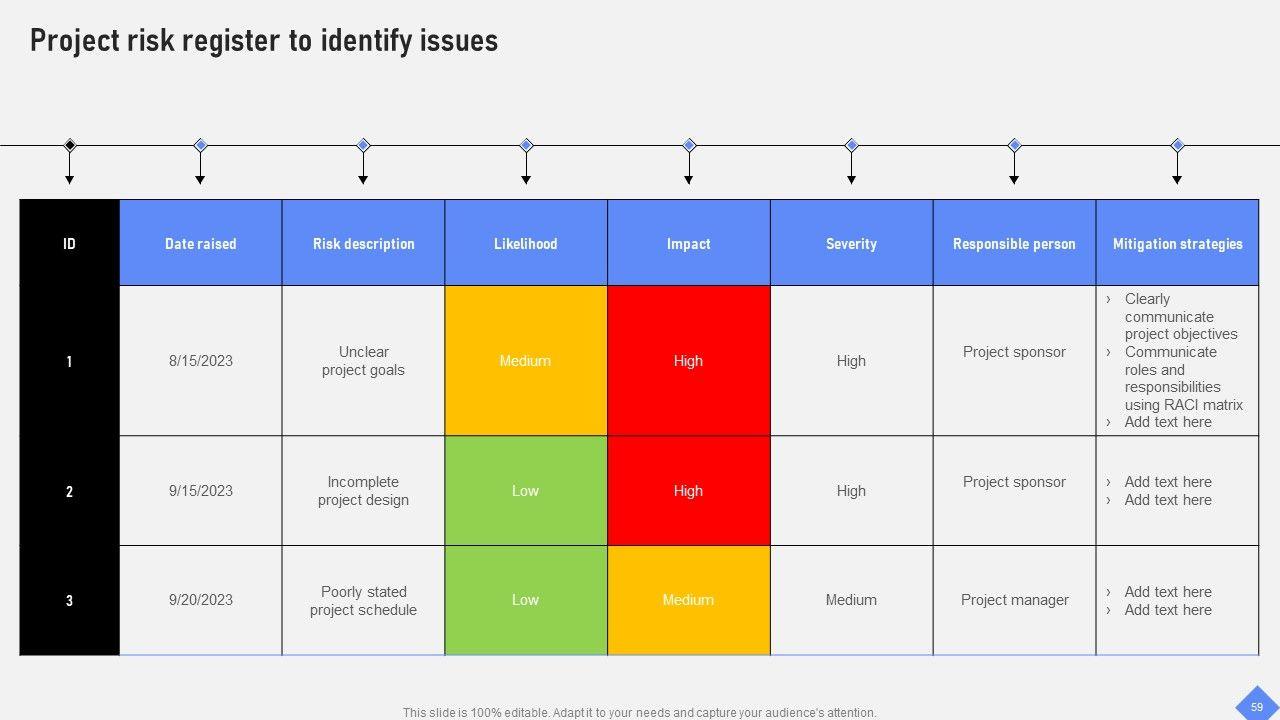 Project risk register to identify issues

| ID | Date raised | Risk description | Likelihood | Impact | Severity | Responsible person | Mitigation strategies |
|---|---|---|---|---|---|---|---|
| 1 | 8/15/2023 | Unclear project goals | Medium | High | High | Project sponsor | › Clearly communicate project objectives › Communicate roles and responsibilities using RACI matrix › Add text here |
| 2 | 9/15/2023 | Incomplete project design | Low | High | High | Project sponsor | › Add text here › Add text here |
| 3 | 9/20/2023 | Poorly stated project schedule | Low | Medium | Medium | Project manager | › Add text here › Add text here |

This slide is 100% editable. Adapt it to your needs and capture your audience's attention.

59